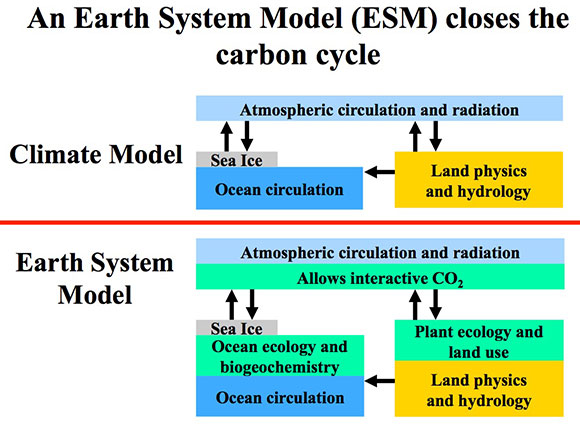 An Earth System Model (ESM) closes the carbon cycle

Climate Model

Atmospheric circulation and radiation

Sea Ice

Ocean circulation

Land physics and hydrology

Earth System Model

Atmospheric circulation and radiation

Allows interactive $CO_2$

Sea Ice

Ocean ecology and biogeochemistry

Ocean circulation

Plant ecology and land use

Land physics and hydrology